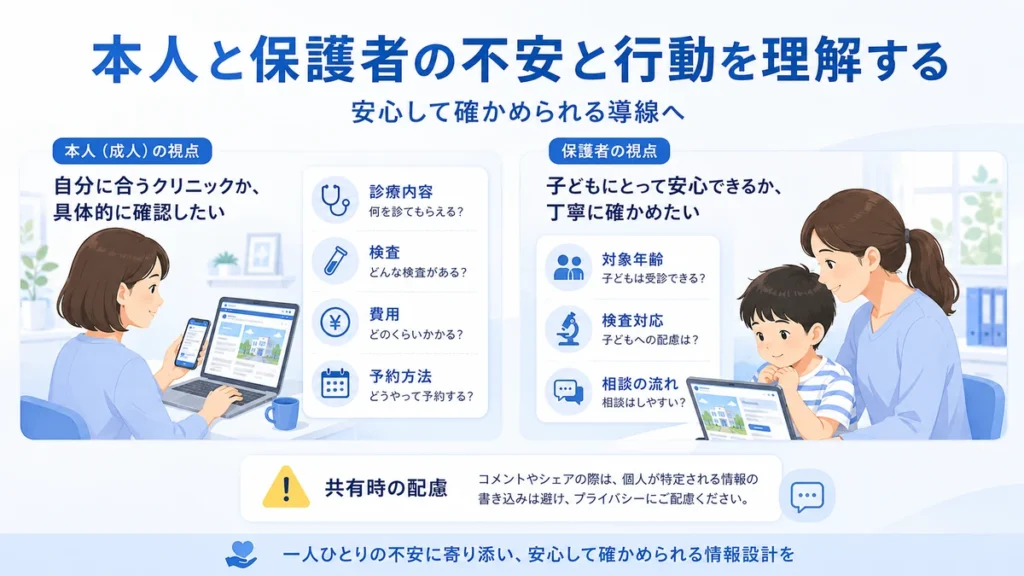 本人と保護者の不安と行動を理解する

安心して確かめられる導線へ

本人（成人）の視点

自分に合うクリニックか、具体的に確認したい

診療内容
何を診てもらえる？

検査
どんな検査がある？

費用
どのくらいかかる？

予約方法
どうやって予約する？

保護者の視点

子どもにとって安心できるか、丁寧に確かめたい

対象年齢
子どもは受診できる？

検査対応
子どもへの配慮は？

相談の流れ
相談はしやすい？

共有時の配慮

コメントやシェアの際は、個人が特定される情報の書き込みは避け、プライバシーにご配慮ください。

一人ひとりの不安に寄り添い、安心して確かめられる情報設計を